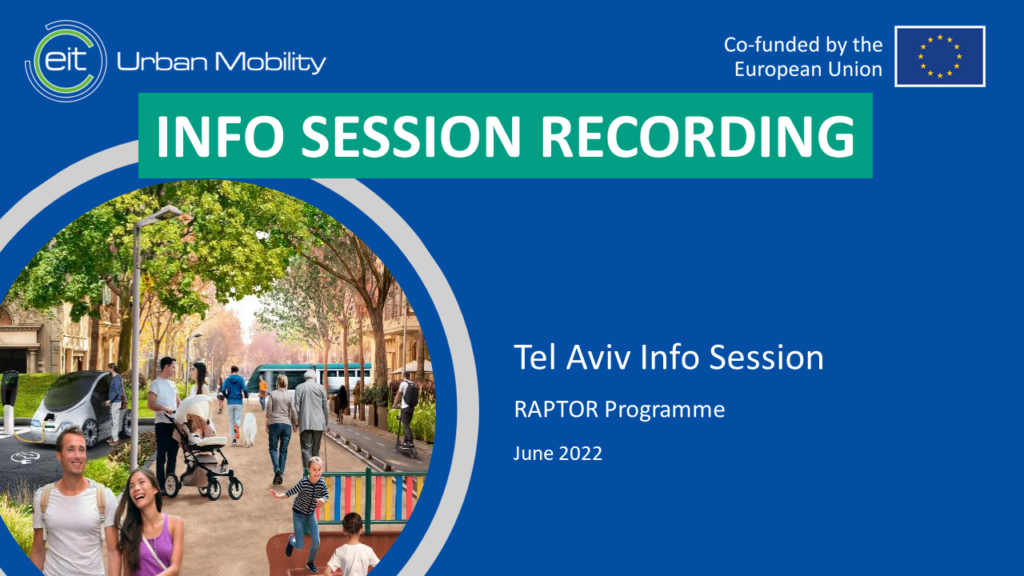 eit Urban Mobility

Co-funded by the European Union

INFO SESSION RECORDING

Tel Aviv Info Session

RAPTOR Programme

June 2022